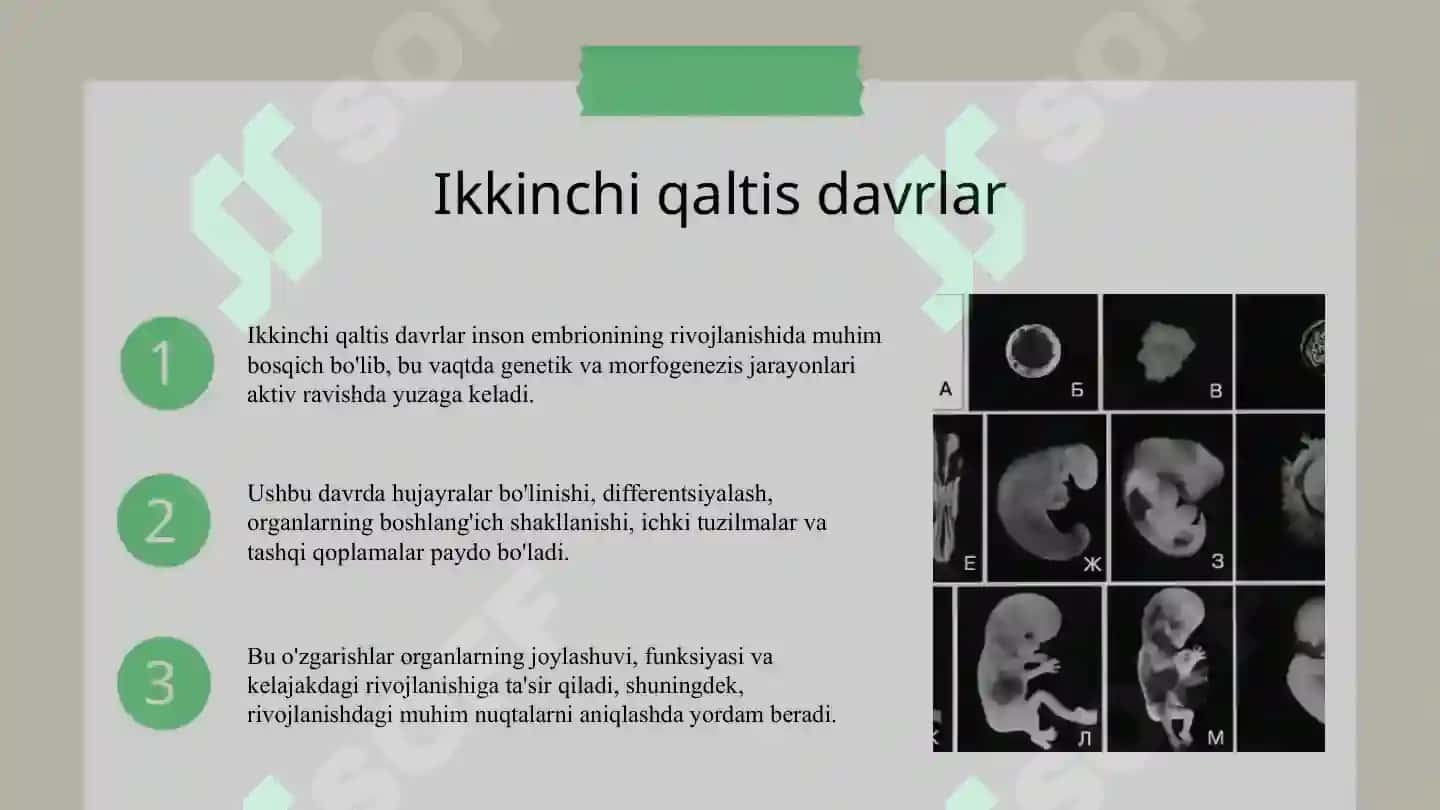 Ikkinchi qaltis davrlar

1

Ikkinchi qaltis davrlar inson embrionining rivojlanishida muhim bosqich bo'lib, bu vaqtda genetik va morfogenezis jarayonlari aktiv ravishda yuzaga keladi.

2

Ushbu davrda hujayralar bo'linishi, differentsiyalash, organlarning boshlang'ich shakllanishi, ichki tuzilmalar va tashqi qoplamalar paydo bo'ladi.

3

Bu o'zgarishlar organlarning joylashuvi, funksiyasi va kelajakdagi rivojlanishiga ta'sir qiladi, shuningdek, rivojlanishdagi muhim nuqtalarni aniqlashda yordam beradi.

А Б В Е Ж З Л М

SOF